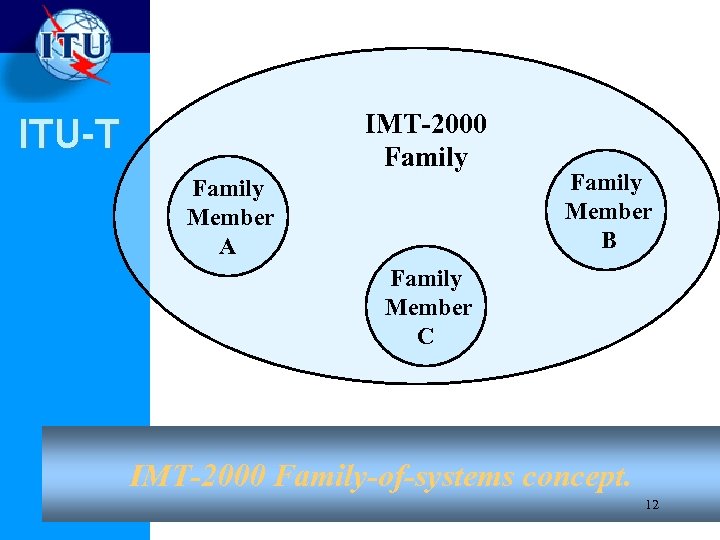 ITU

ITU-T

IMT-2000 Family

Family Member A

Family Member B

Family Member C

IMT-2000 Family-of-systems concept.

12